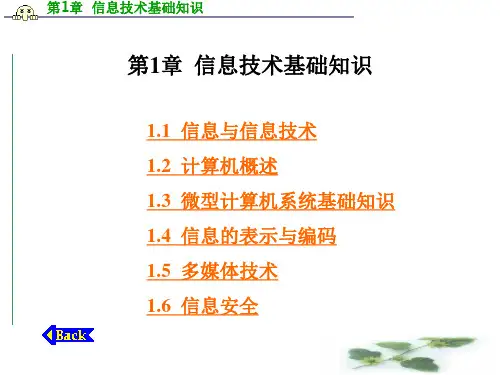 第1章 信息技术基础知识

第1章 信息技术基础知识

1.1 信息与信息技术

1.2 计算机概述

1.3 微型计算机系统基础知识

1.4 信息的表示与编码

1.5 多媒体技术

1.6 信息安全

Back